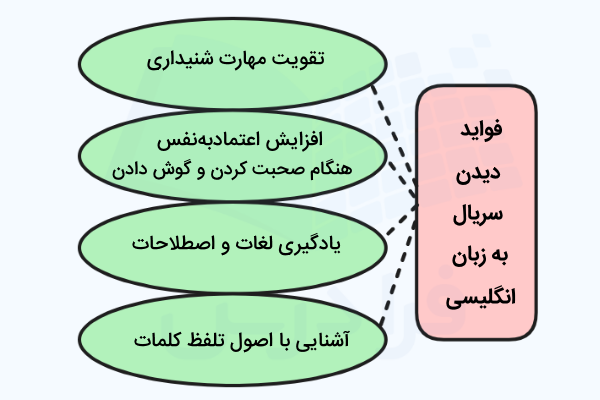 فواید
دیدن
سریال
به زبان
انگلیسی

تقویت مهارت شنیداری

افزایش اعتمادبه‌نفس
هنگام صحبت کردن و گوش دادن

یادگیری لغات و اصطلاحات

آشنایی با اصول تلفظ کلمات